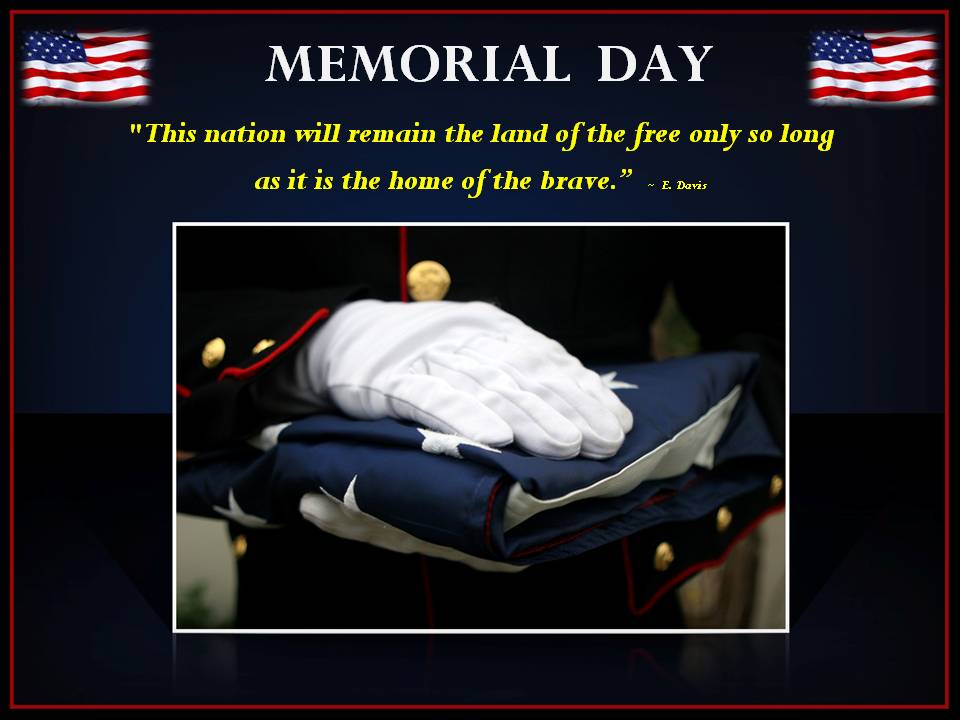 MEMORIAL DAY

"This nation will remain the land of the free only so long as it is the home of the brave." ~ E. Davis